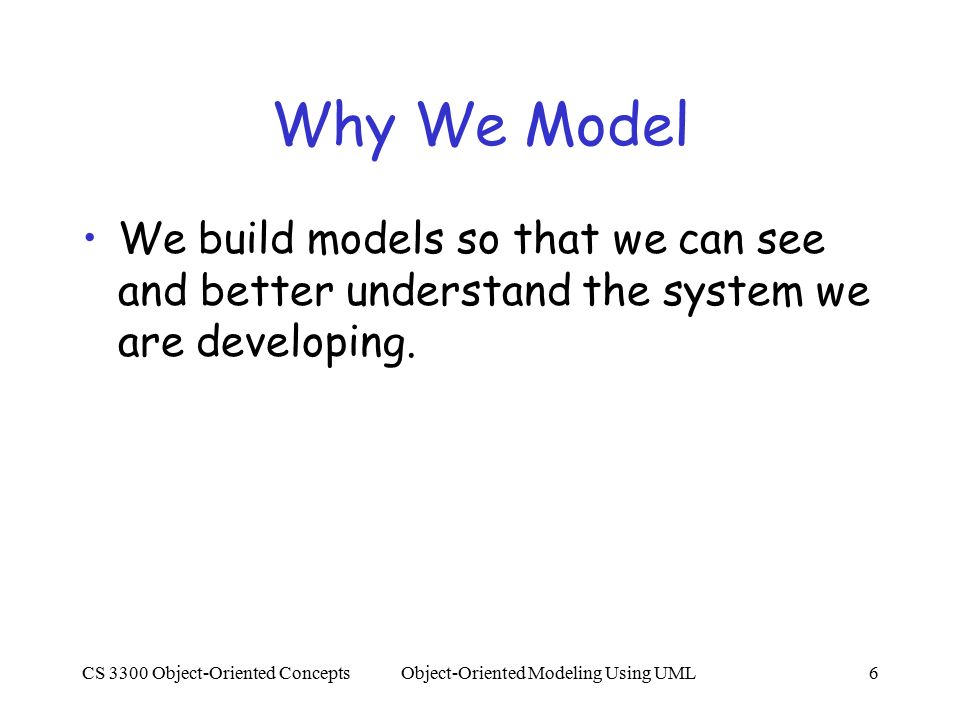 Why We Model

• We build models so that we can see and better understand the system we are developing.

CS 3300 Object-Oriented Concepts Object-Oriented Modeling Using UML 6